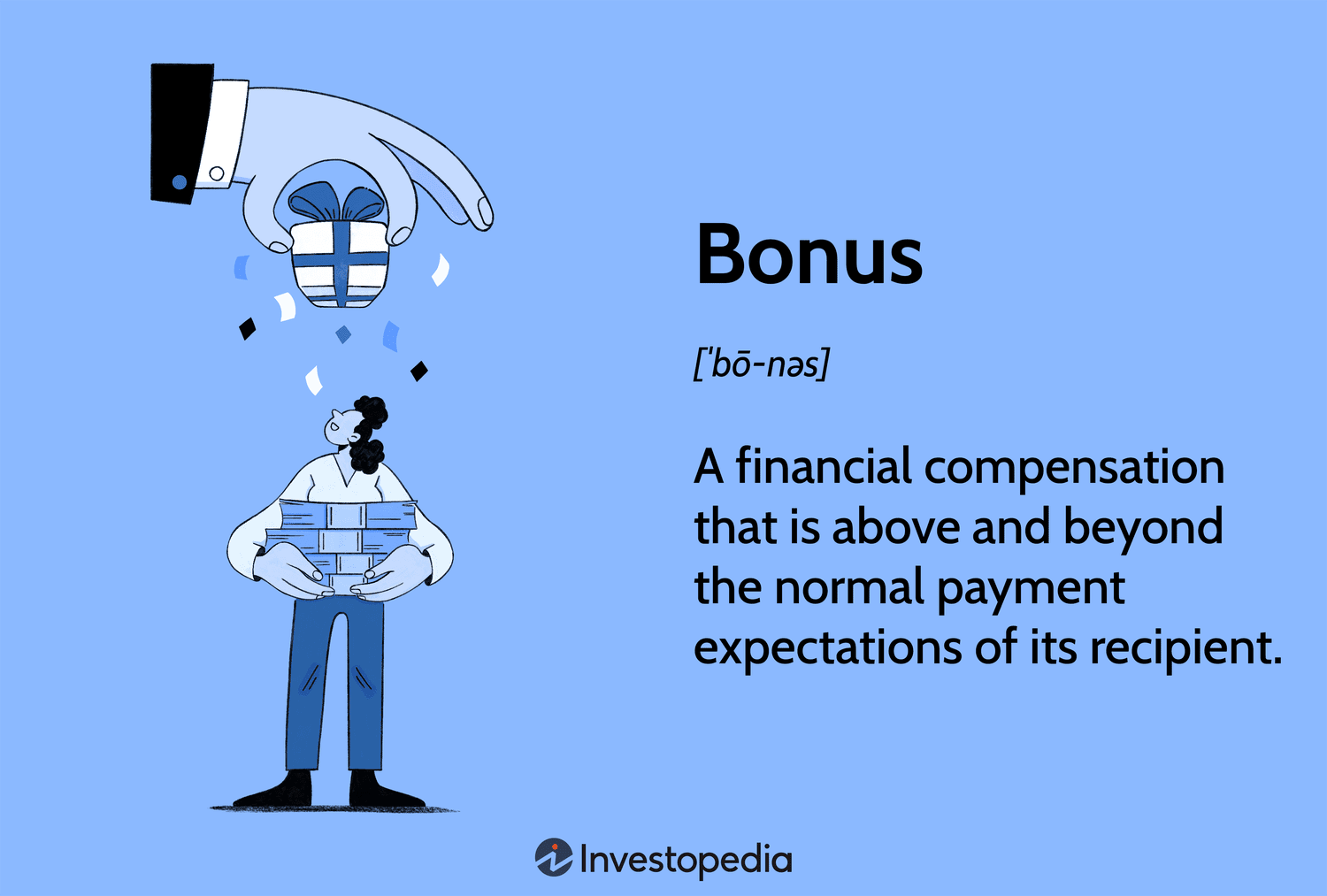 Bonus

[ˈbō-nəs]

A financial compensation that is above and beyond the normal payment expectations of its recipient.

Investopedia